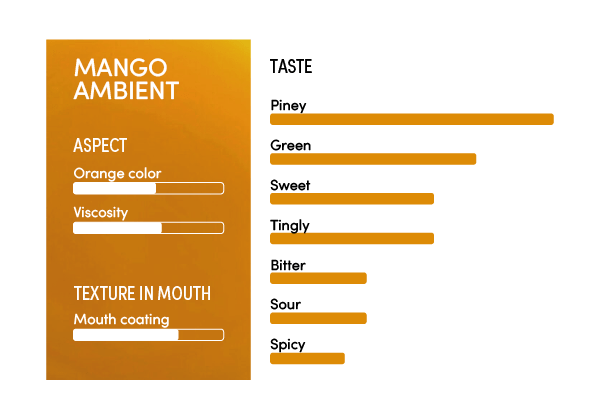 MANGO AMBIENT

ASPECT

Orange color

Viscosity

TEXTURE IN MOUTH

Mouth coating

TASTE

Piney

Green

Sweet

Tingly

Bitter

Sour

Spicy